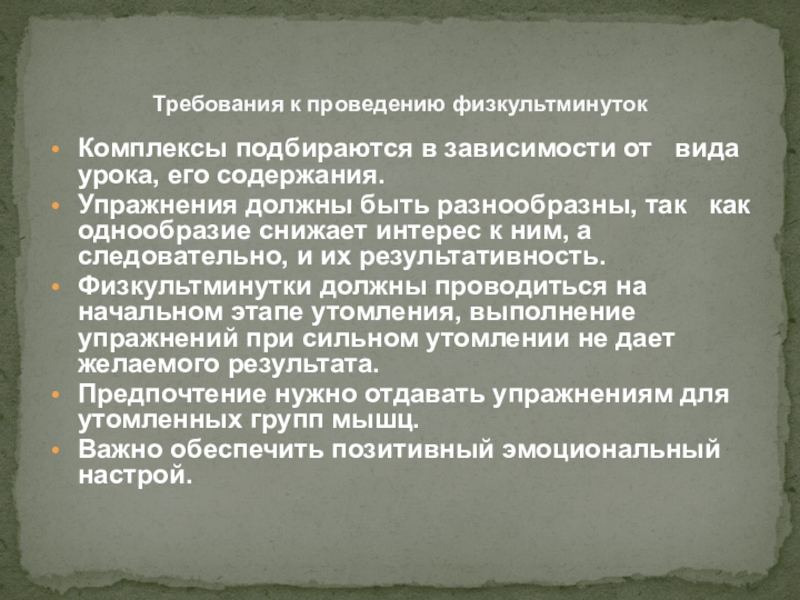 Требования к проведению физкультминуток

• Комплексы подбираются в зависимости от вида урока, его содержания.
• Упражнения должны быть разнообразны, так как однообразие снижает интерес к ним, а следовательно, и их результативность.
• Физкультминутки должны проводиться на начальном этапе утомления, выполнение упражнений при сильном утомлении не дает желаемого результата.
• Предпочтение нужно отдавать упражнениям для утомленных групп мышц.
• Важно обеспечить позитивный эмоциональный настрой.